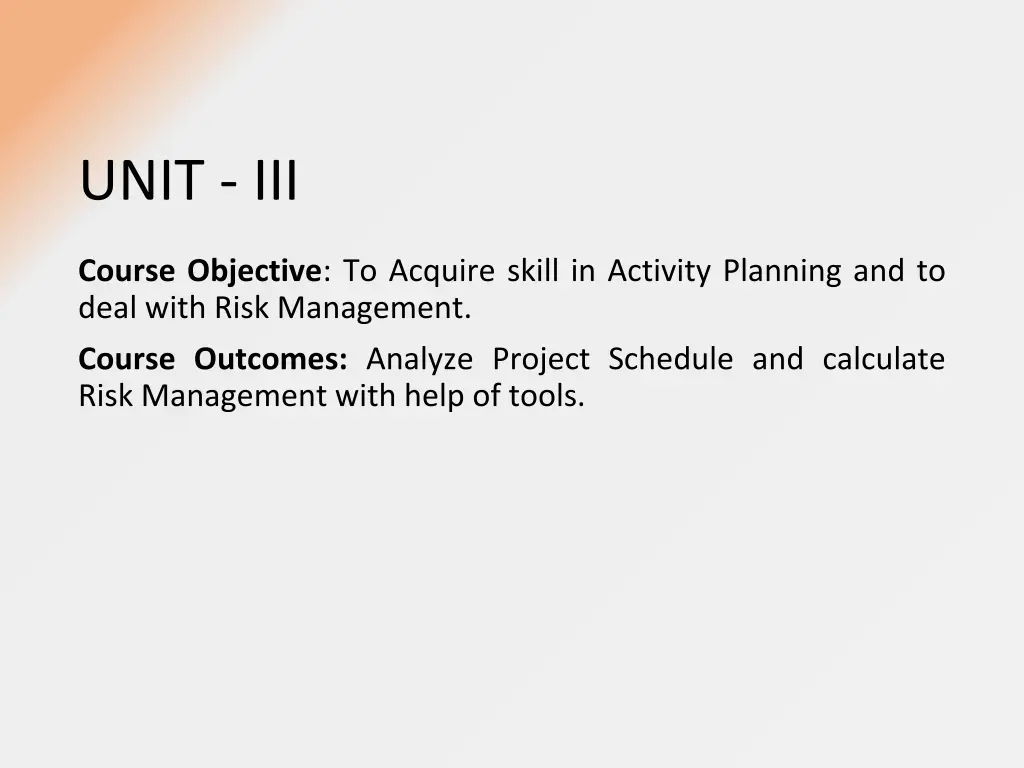 UNIT - III

Course Objective: To Acquire skill in Activity Planning and to deal with Risk Management.

Course Outcomes: Analyze Project Schedule and calculate Risk Management with help of tools.